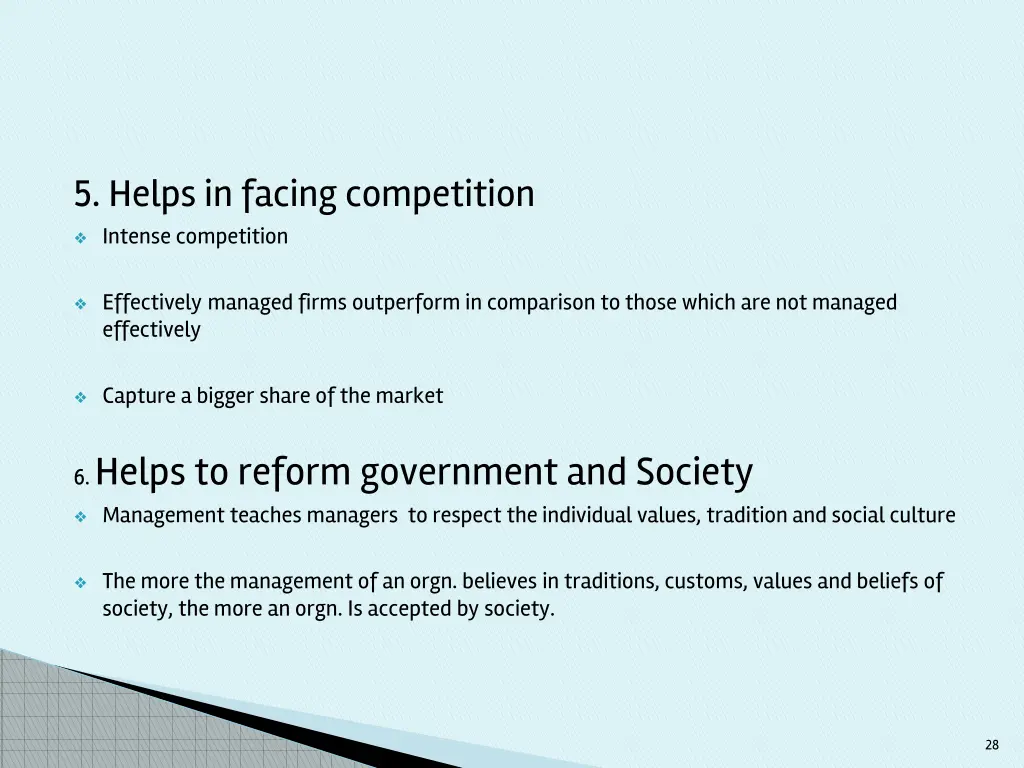 5. Helps in facing competition

❖ Intense competition

❖ Effectively managed firms outperform in comparison to those which are not managed effectively

❖ Capture a bigger share of the market

6. Helps to reform government and Society

❖ Management teaches managers to respect the individual values, tradition and social culture

❖ The more the management of an orgn. believes in traditions, customs, values and beliefs of society, the more an orgn. Is accepted by society.

28